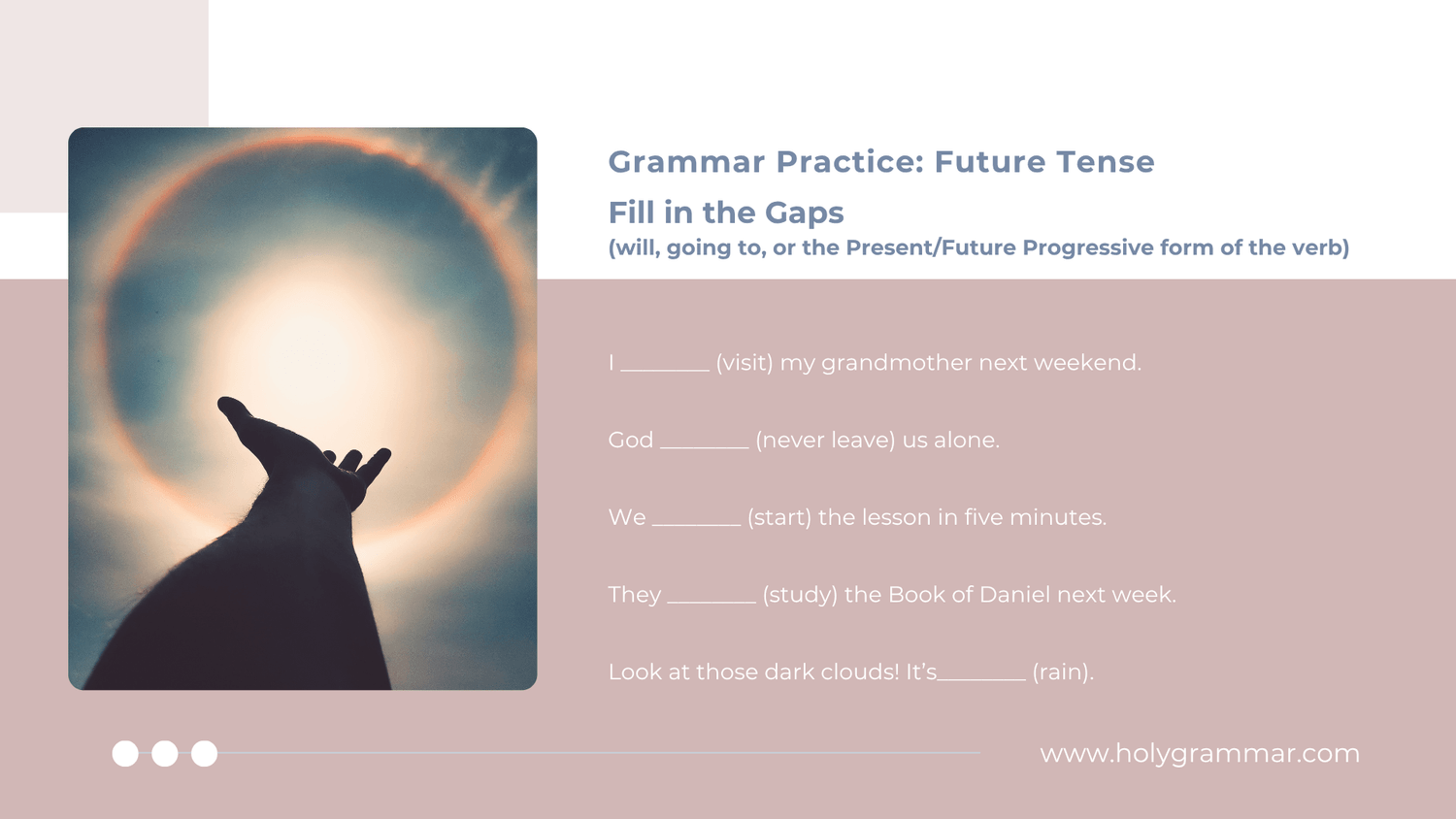 Grammar Practice: Future Tense

Fill in the Gaps

(will, going to, or the Present/Future Progressive form of the verb)

I ________ (visit) my grandmother next weekend.

God ________ (never leave) us alone.

We ________ (start) the lesson in five minutes.

They ________ (study) the Book of Daniel next week.

Look at those dark clouds! It's________ (rain).

www.holygrammar.com